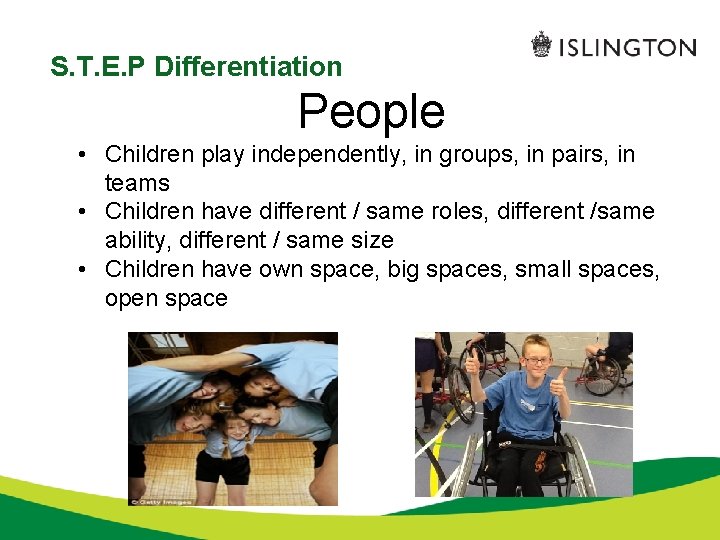 ISLINGTON

S.T.E.P Differentiation

People

• Children play independently, in groups, in pairs, in teams
• Children have different / same roles, different /same ability, different / same size
• Children have own space, big spaces, small spaces, open space

© Getty Images